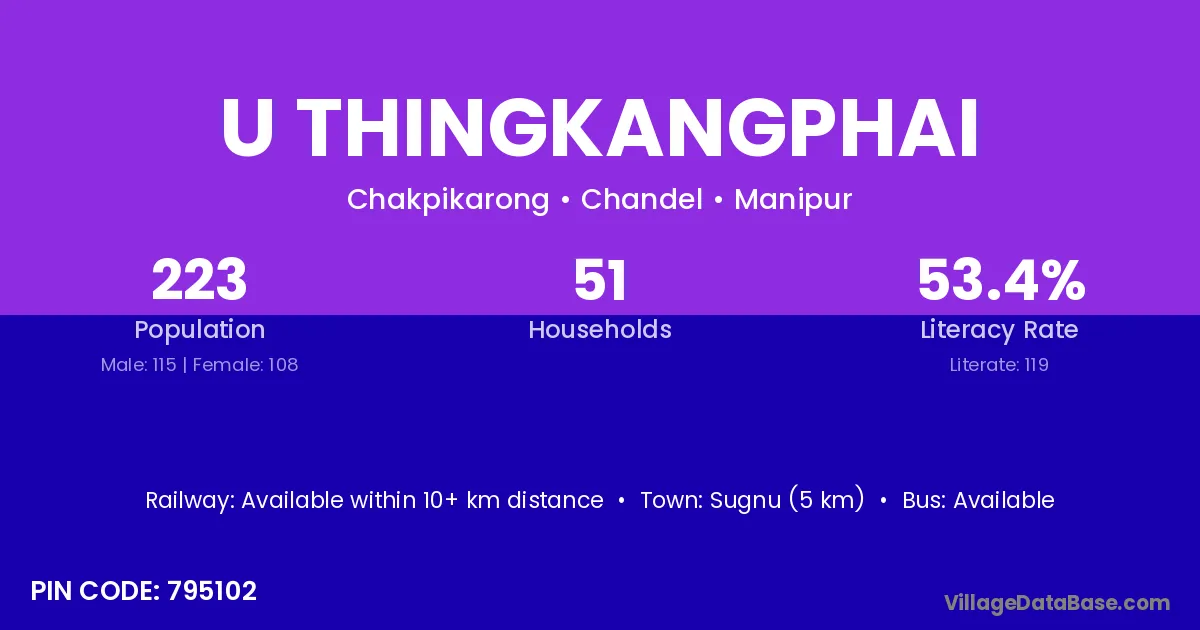 U THINGKANGPHAI

Chakpikarong • Chandel • Manipur

223
Population
Male: 115 | Female: 108

51
Households

53.4%
Literacy Rate
Literate: 119

Railway: Available within 10+ km distance • Town: Sugnu (5 km) • Bus: Available

PIN CODE: 795102

VillageDataBase.com